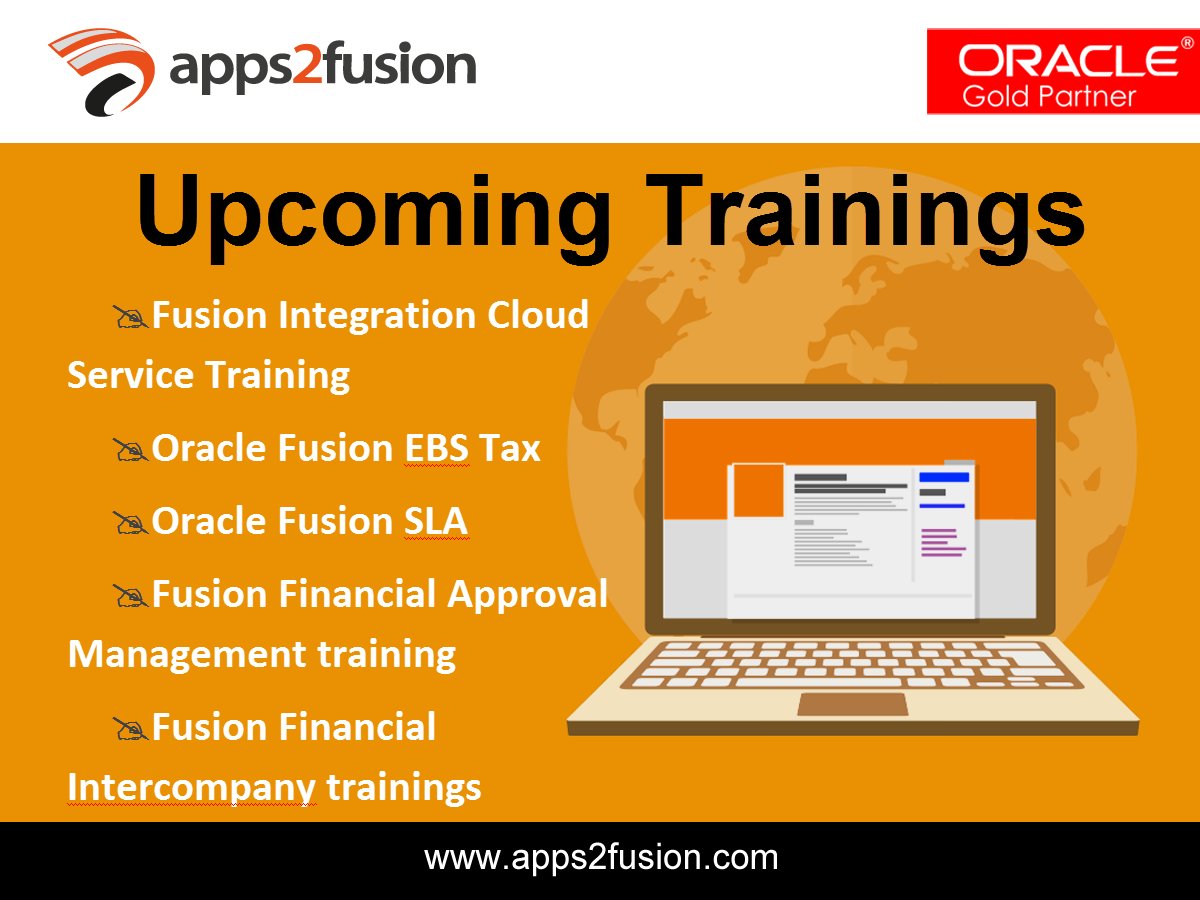 apps2fusion

ORACLE®
Gold Partner

Upcoming Trainings

Fusion Integration Cloud Service Training

Oracle Fusion EBS Tax

Oracle Fusion SLA

Fusion Financial Approval Management training

Fusion Financial Intercompany trainings

www.apps2fusion.com